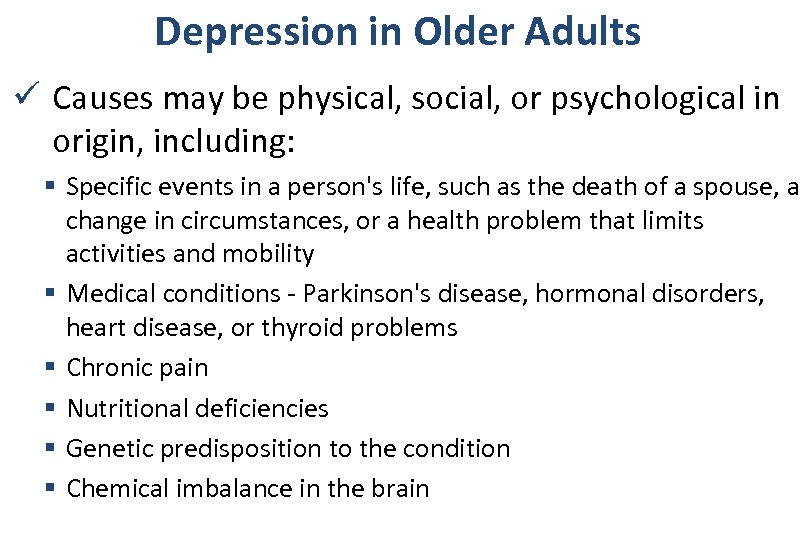 Depression in Older Adults

✓ Causes may be physical, social, or psychological in origin, including:

▪ Specific events in a person's life, such as the death of a spouse, a change in circumstances, or a health problem that limits activities and mobility

▪ Medical conditions - Parkinson's disease, hormonal disorders, heart disease, or thyroid problems

▪ Chronic pain

▪ Nutritional deficiencies

▪ Genetic predisposition to the condition

▪ Chemical imbalance in the brain